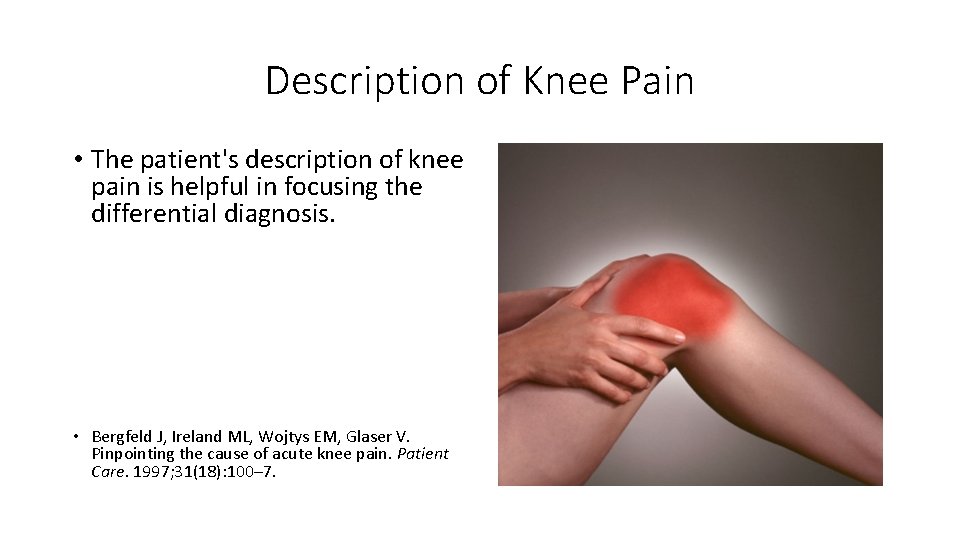 Description of Knee Pain

• The patient's description of knee pain is helpful in focusing the differential diagnosis.

• Bergfeld J, Ireland ML, Wojtys EM, Glaser V. Pinpointing the cause of acute knee pain. Patient Care. 1997;31(18):100–7.